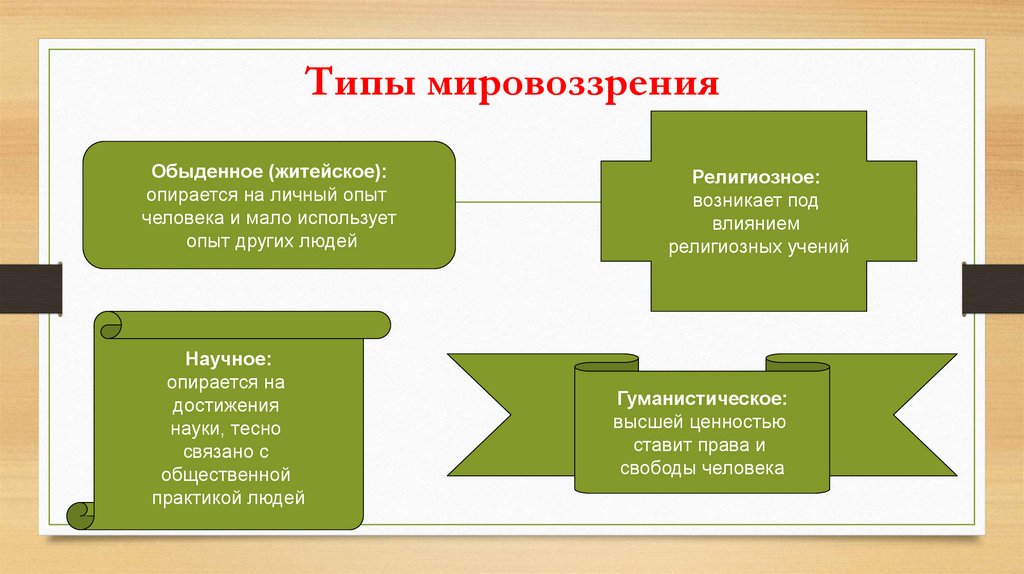 Типы мировоззрения

Обыденное (житейское):
опирается на личный опыт человека и мало использует опыт других людей

Религиозное:
возникает под влиянием религиозных учений

Научное:
опирается на достижения науки, тесно связано с общественной практикой людей

Гуманистическое:
высшей ценностью ставит права и свободы человека